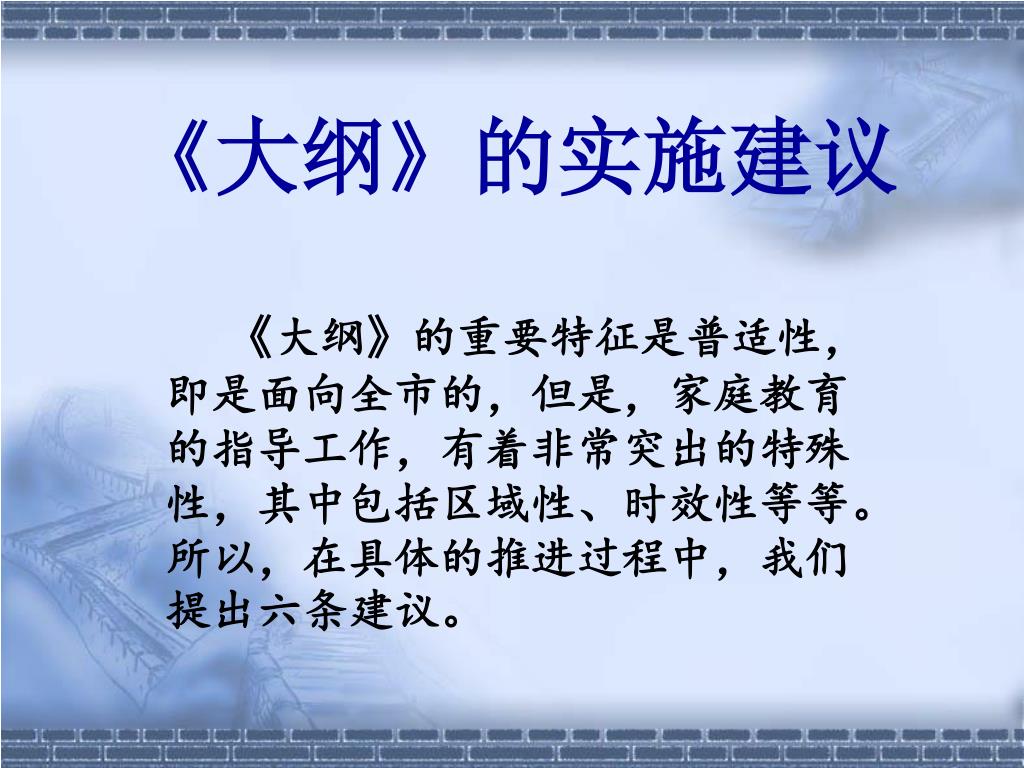 《大纲》的实施建议

《大纲》的重要特征是普适性，即是面向全市的，但是，家庭教育的指导工作，有着非常突出的特殊性，其中包括区域性、时效性等等。所以，在具体的推进过程中，我们提出六条建议。